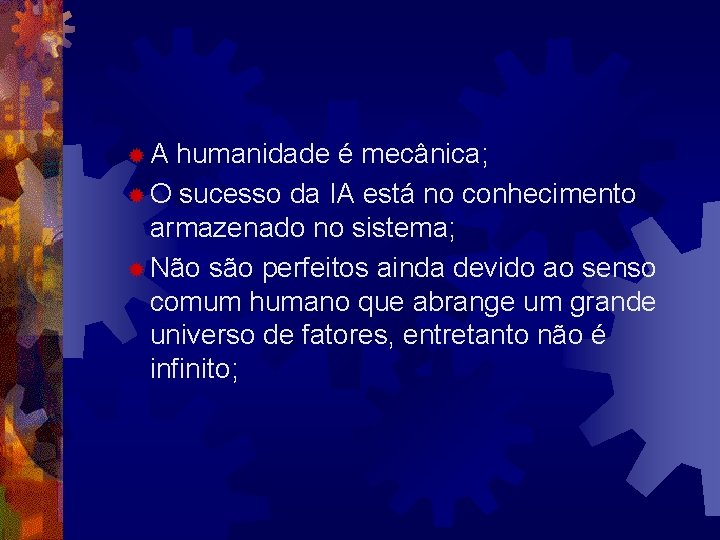 A humanidade é mecânica;

O sucesso da IA está no conhecimento armazenado no sistema;

Não são perfeitos ainda devido ao senso comum humano que abrange um grande universo de fatores, entretanto não é infinito;